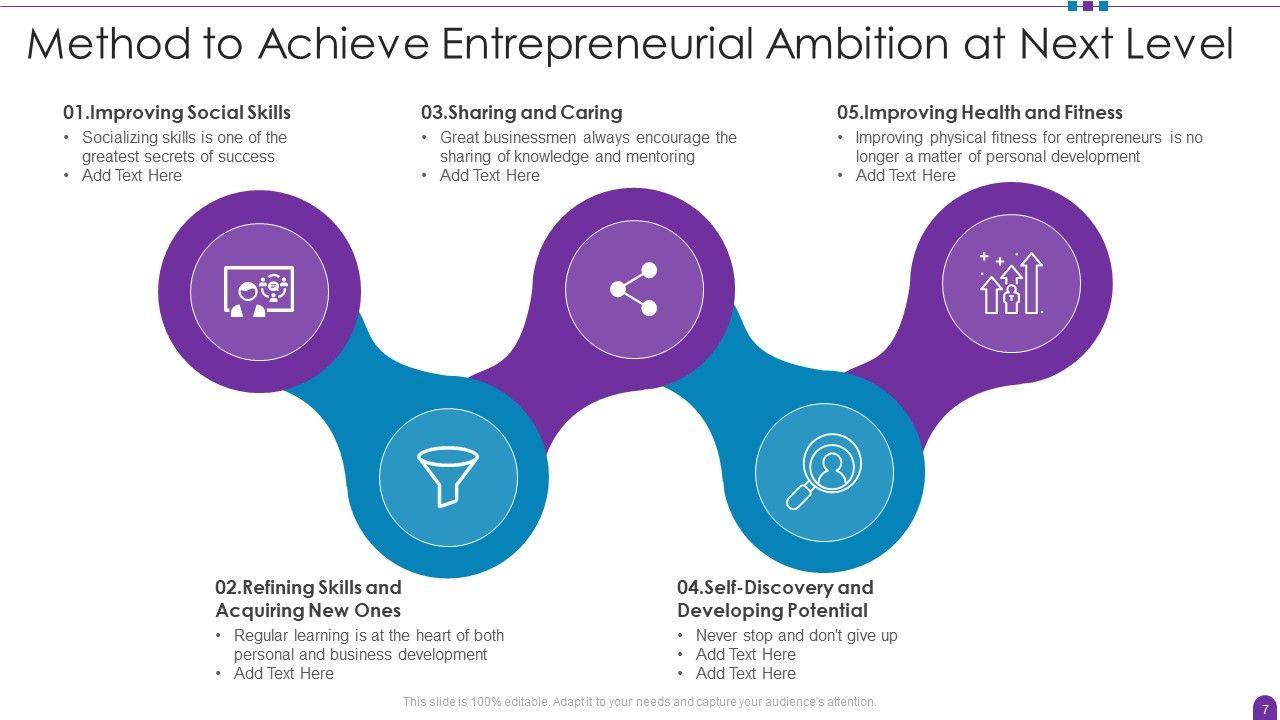 Method to Achieve Entrepreneurial Ambition at Next Level

01.Improving Social Skills
• Socializing skills is one of the greatest secrets of success
• Add Text Here

03.Sharing and Caring
• Great businessmen always encourage the sharing of knowledge and mentoring
• Add Text Here

05.Improving Health and Fitness
• Improving physical fitness for entrepreneurs is no longer a matter of personal development
• Add Text Here

02.Refining Skills and Acquiring New Ones
• Regular learning is at the heart of both personal and business development
• Add Text Here

04.Self-Discovery and Developing Potential
• Never stop and don't give up
• Add Text Here
• Add Text Here

This slide is 100% editable. Adapt it to your needs and capture your audience's attention.

7